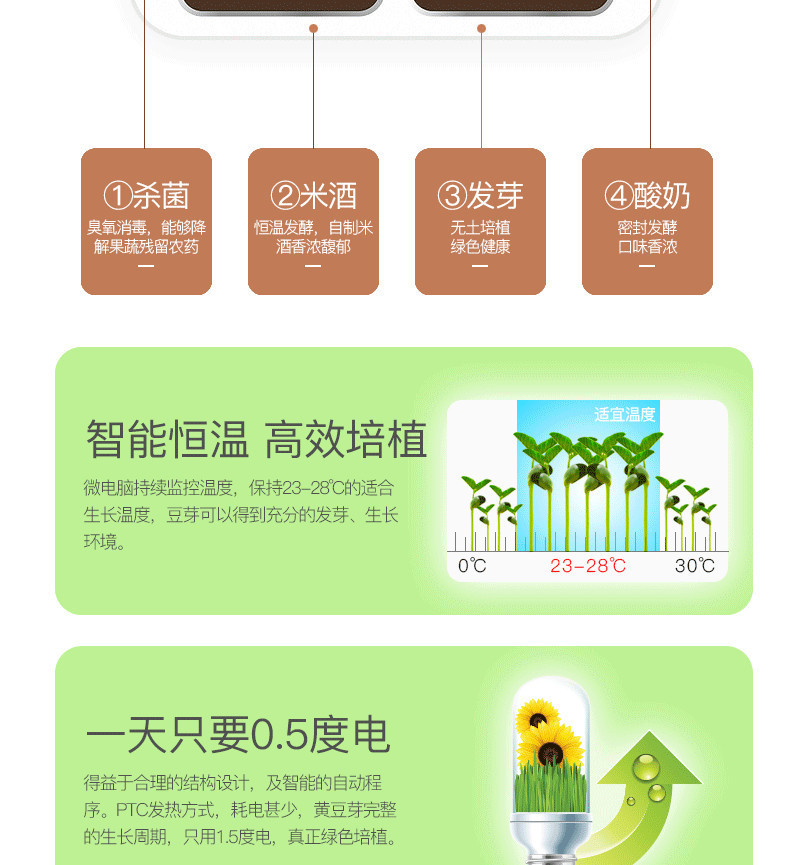 ①杀菌
臭氧消毒，能够降解果蔬残留农药
—

②米酒
恒温发酵，自制米酒香浓馥郁
—

③发芽
无土培植
绿色健康
—

④酸奶
密封发酵
口味香浓
—

智能恒温 高效培植

微电脑持续监控温度，保持23-28℃的适合生长温度，豆芽可以得到充分的发芽、生长环境。

适宜温度

0℃ 23-28℃ 30℃

一天只要0.5度电

得益于合理的结构设计，及智能的自动程序。PTC发热方式，耗电甚少，黄豆芽完整的生长周期，只用1.5度电，真正绿色培植。